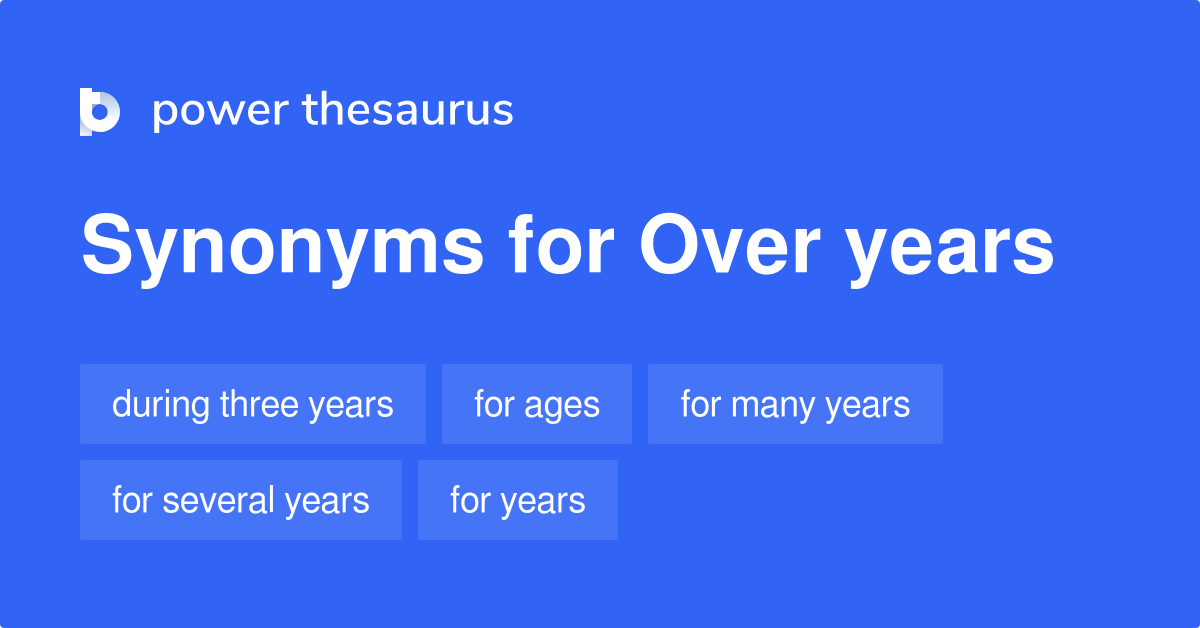 power thesaurus

Synonyms for Over years

during three years

for ages

for many years

for several years

for years